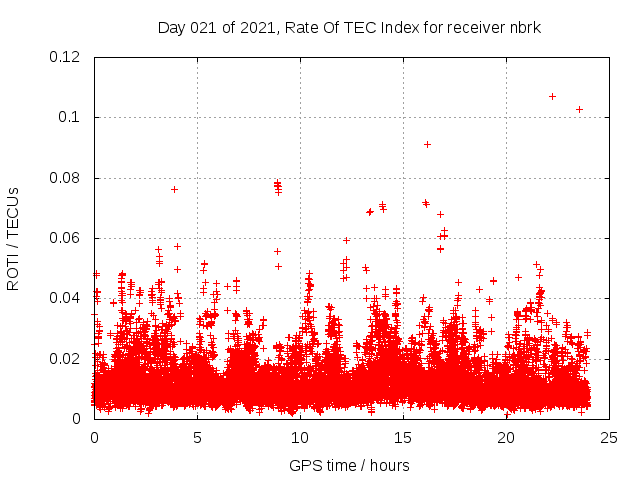 Day 021 of 2021, Rate Of TEC Index for receiver nbrk

ROTI / TECUs

0.12
0.1
0.08
0.06
0.04
0.02
0

0
5
10
15
20
25

GPS time / hours